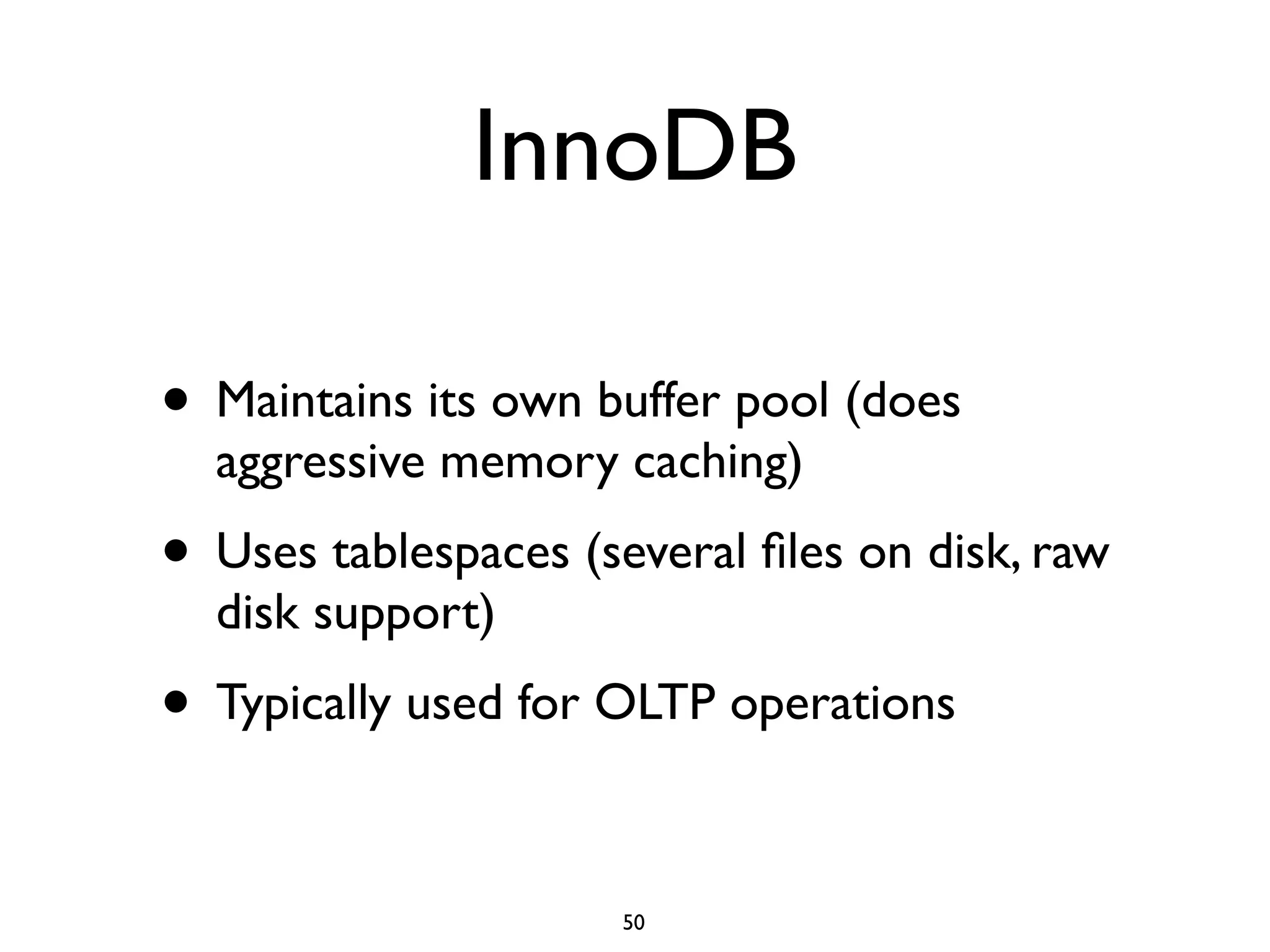 InnoDB

• Maintains its own buffer pool (does aggressive memory caching)

• Uses tablespaces (several files on disk, raw disk support)

• Typically used for OLTP operations

50